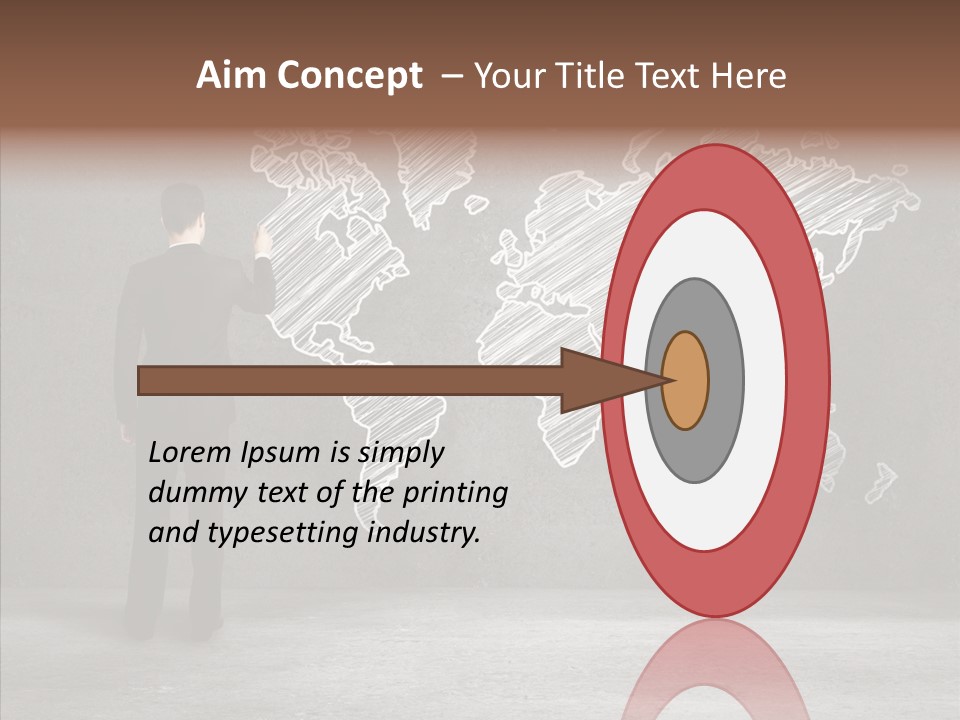 Aim Concept – Your Title Text Here

Lorem Ipsum is simply dummy text of the printing and typesetting industry.